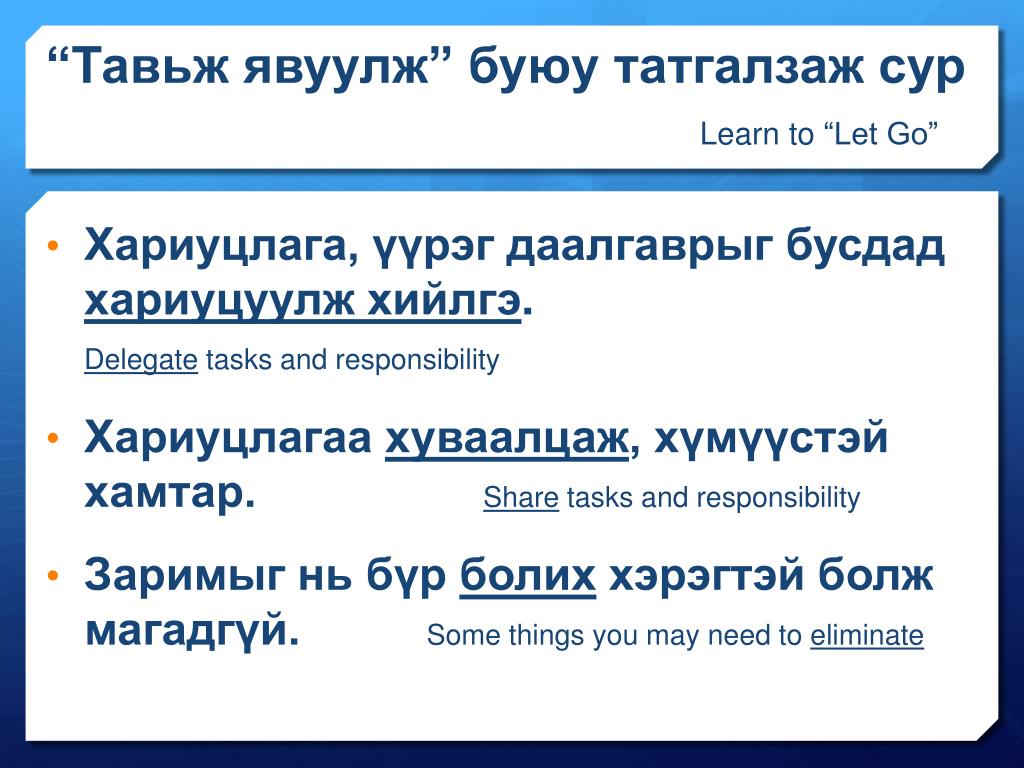 “Тавьж явуулж” буюу татгалзаж сур

Learn to “Let Go”

• Хариуцлага, үүрэг даалгаврыг бусдад хариуцуулж хийлгэ.

Delegate tasks and responsibility

• Хариуцлагаа хуваалцаж, хүмүүстэй хамтар.

Share tasks and responsibility

• Заримыг нь бүр болих хэрэгтэй болж магадгүй.

Some things you may need to eliminate